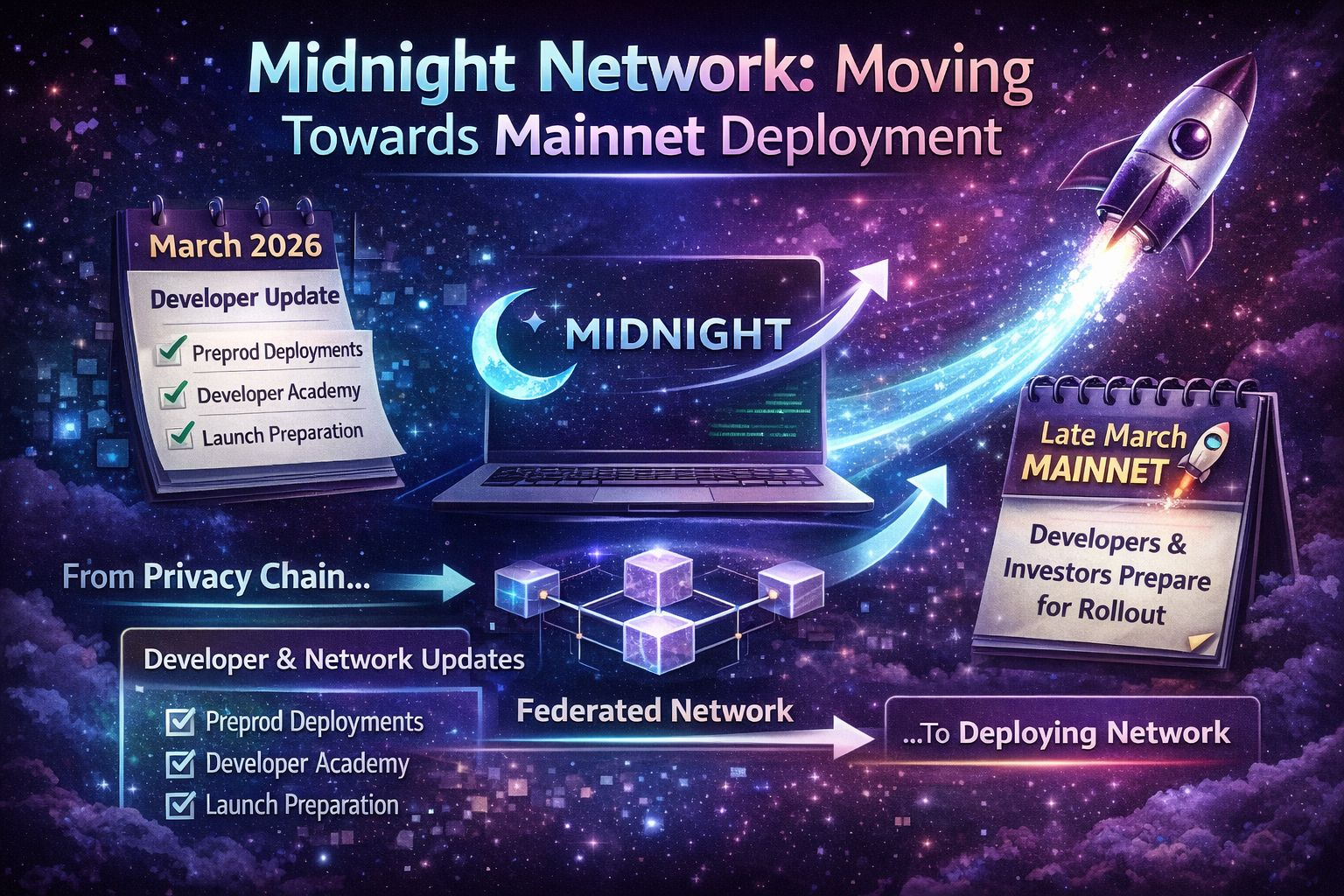 Midnight Network: Moving Towards Mainnet Deployment

March 2026

Developer Update

Preprod Deployments

Developer Academy

Launch Preparation

MIDNIGHT

Late March MAINNET

Developers & Investors Prepare for Rollout

From Privacy Chain...

Developer & Network Updates

Preprod Deployments

Developer Academy

Launch Preparation

Federated Network

...To Deploying Network